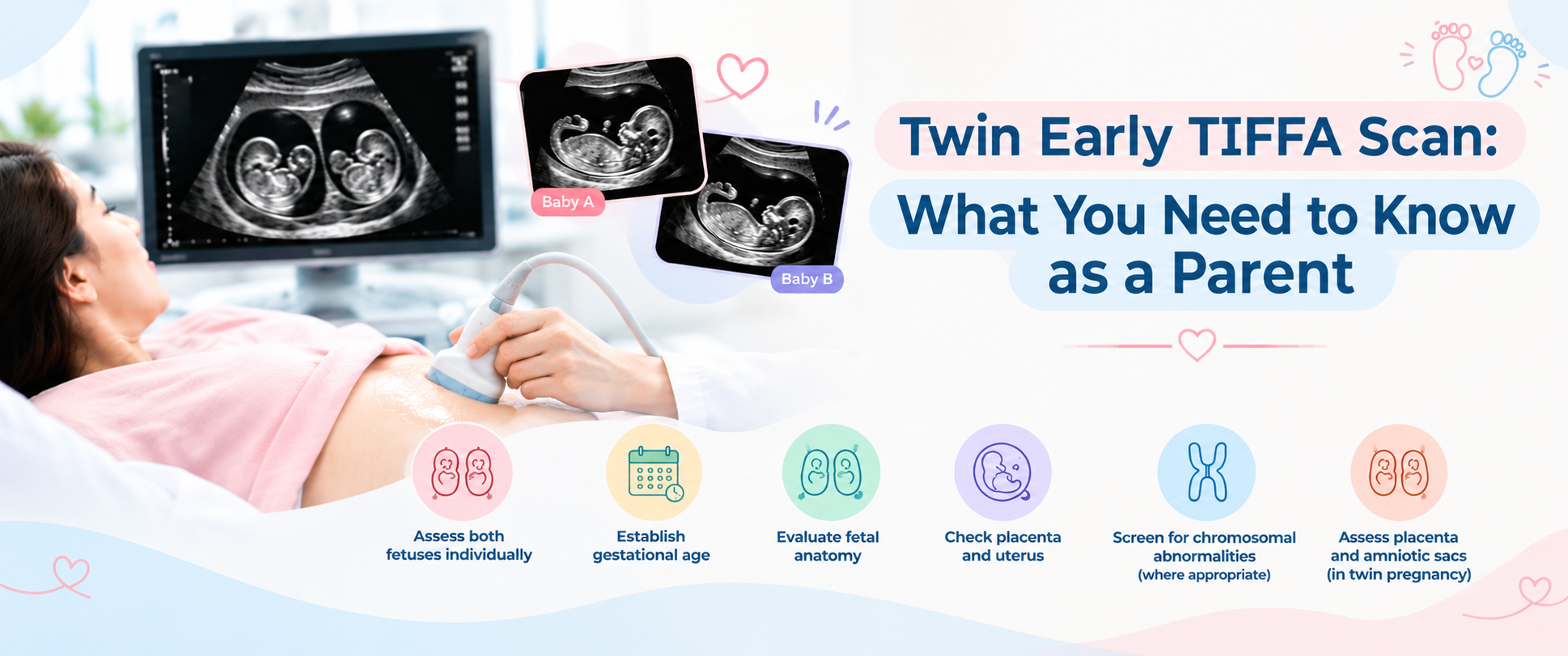 Baby A

Baby B

Twin Early TIFFA Scan:
What You Need to Know as a Parent

Assess both fetuses individually

Establish gestational age

Evaluate fetal anatomy

Check placenta and uterus

Screen for chromosomal abnormalities (where appropriate)

Assess placenta and amniotic sacs (in twin pregnancy)